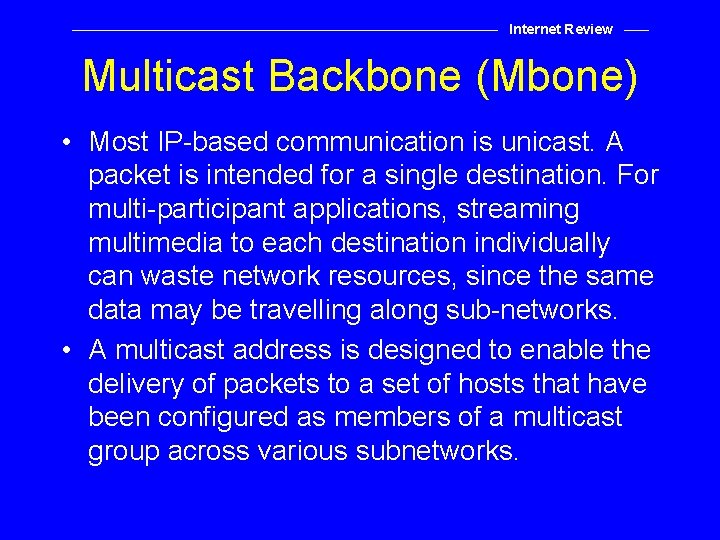 Internet Review

Multicast Backbone (Mbone)

• Most IP-based communication is unicast. A packet is intended for a single destination. For multi-participant applications, streaming multimedia to each destination individually can waste network resources, since the same data may be travelling along sub-networks.

• A multicast address is designed to enable the delivery of packets to a set of hosts that have been configured as members of a multicast group across various subnetworks.